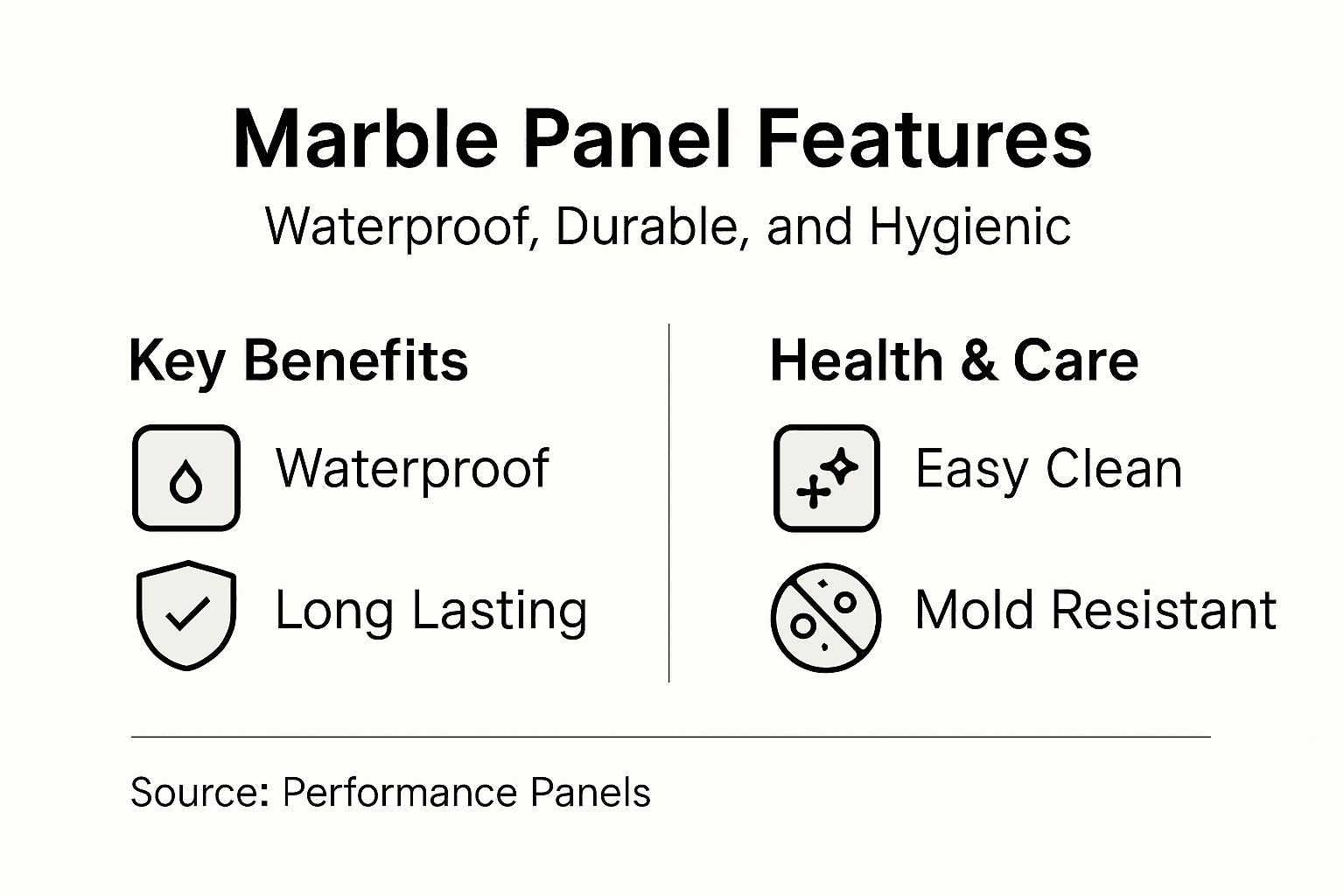 Marble Panel Features
Waterproof, Durable, and Hygienic

Key Benefits

Waterproof

Long Lasting

Health & Care

Easy Clean

Mold Resistant

Source: Performance Panels